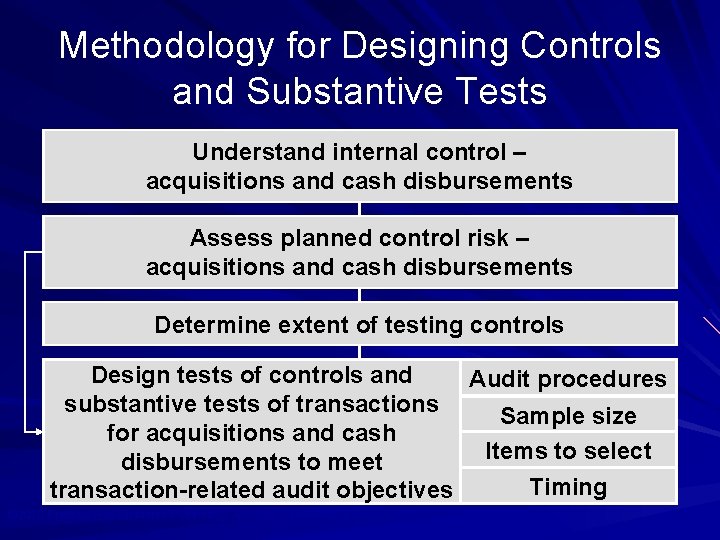 Methodology for Designing Controls and Substantive Tests

Understand internal control – acquisitions and cash disbursements

Assess planned control risk – acquisitions and cash disbursements

Determine extent of testing controls

Design tests of controls and substantive tests of transactions for acquisitions and cash disbursements to meet transaction-related audit objectives

Audit procedures

Sample size

Items to select

Timing